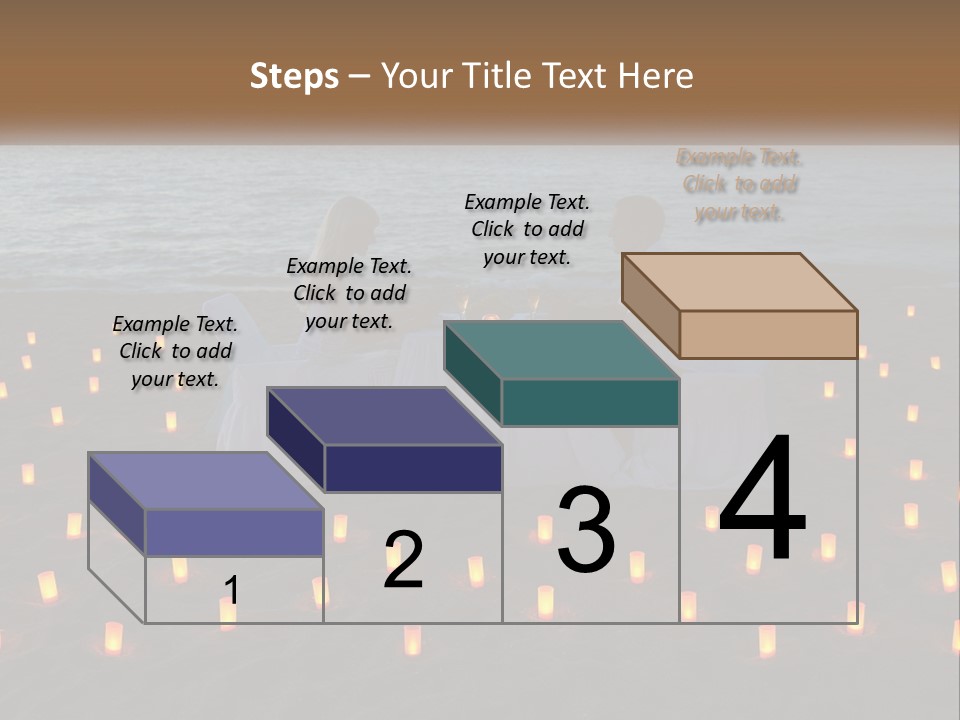 Steps – Your Title Text Here

Example Text. Click to add your text.

Example Text. Click to add your text.

Example Text. Click to add your text.

Example Text. Click to add your text.

1

2

3

4